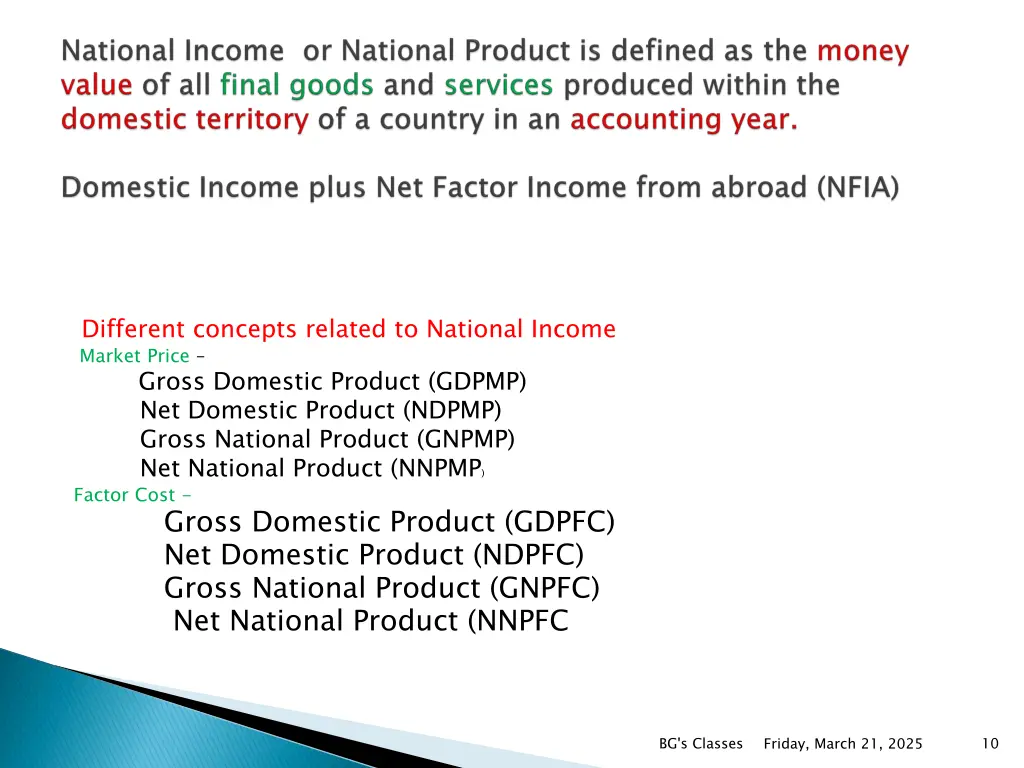 National Income or National Product is defined as the money value of all final goods and services produced within the domestic territory of a country in an accounting year.

Domestic Income plus Net Factor Income from abroad (NFIA)

Different concepts related to National Income
Market Price –
Gross Domestic Product (GDPMP)
Net Domestic Product (NDPMP)
Gross National Product (GNPMP)
Net National Product (NNPMP)
Factor Cost –
Gross Domestic Product (GDPFC)
Net Domestic Product (NDPFC)
Gross National Product (GNPFC)
Net National Product (NNPFC

BG's Classes Friday, March 21, 2025 10